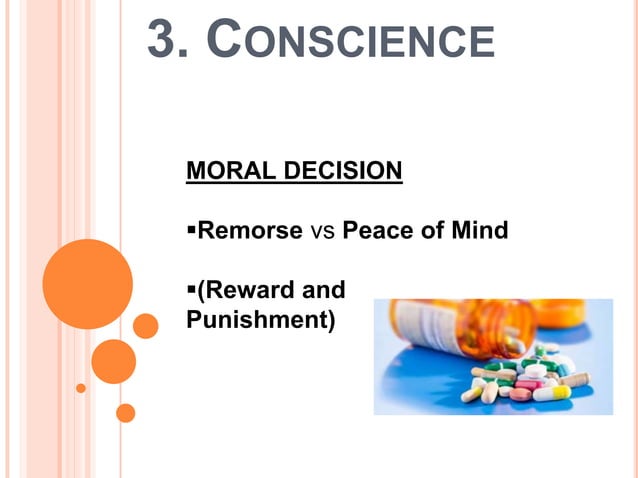 3. CONSCIENCE

MORAL DECISION

▪Remorse vs Peace of Mind

▪(Reward and Punishment)